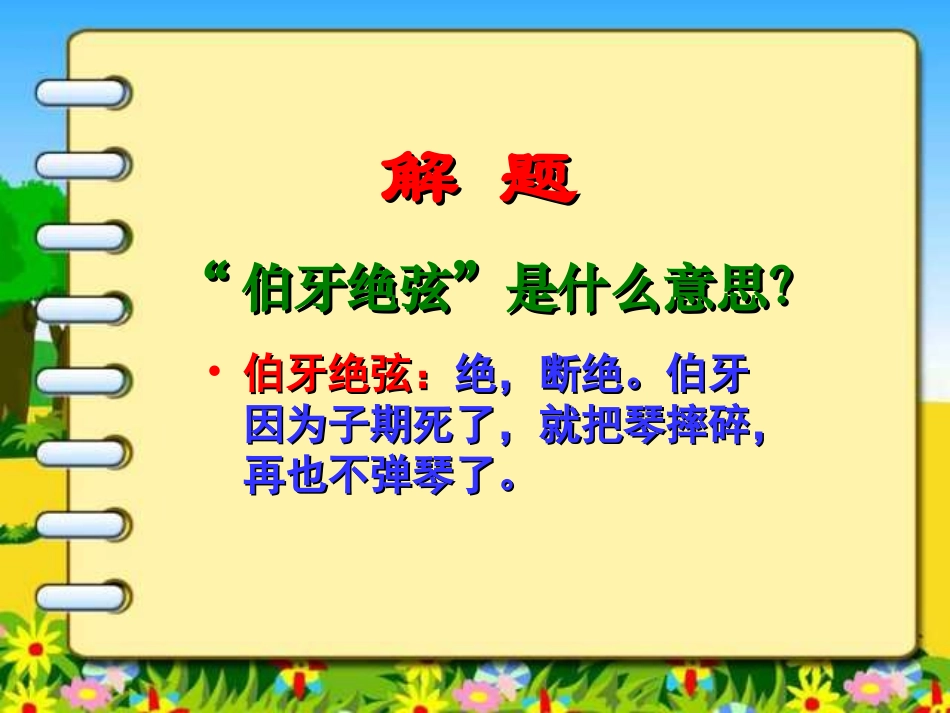 解 题

“伯牙绝弦”是什么意思?

• 伯牙绝弦：绝，断绝。伯牙因为子期死了，就把琴摔碎，再也不弹琴了。